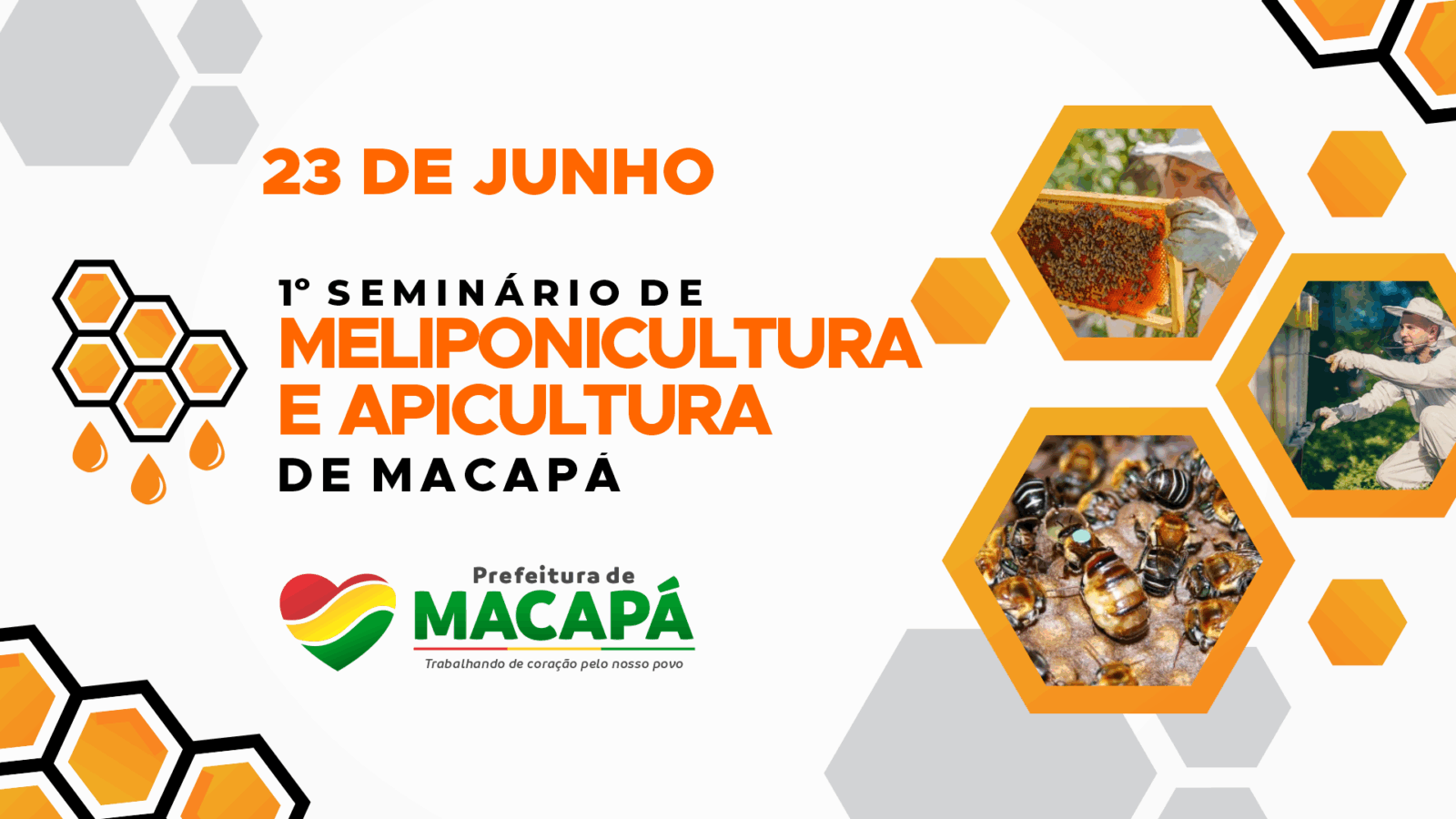 23 DE JUNHO

1º SEMINÁRIO DE
MELIPONICULTURA E APICULTURA
DE MACAPÁ

Prefeitura de
MACAPÁ
Trabalhando de coração pelo nosso povo